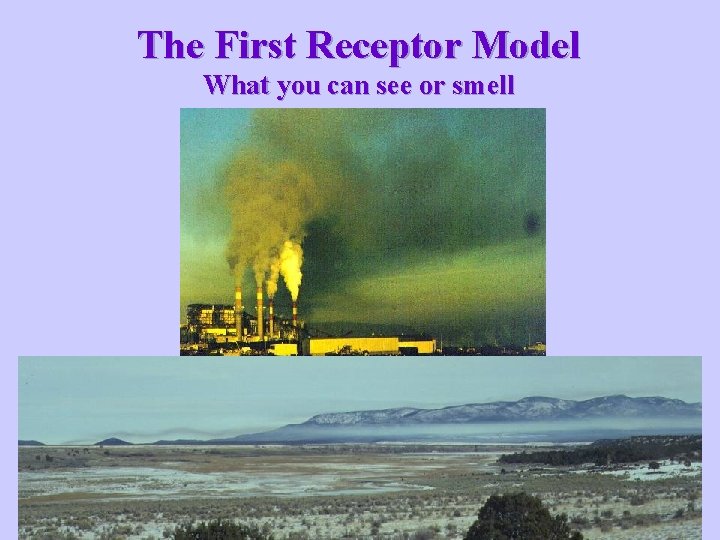 The First Receptor Model
What you can see or smell